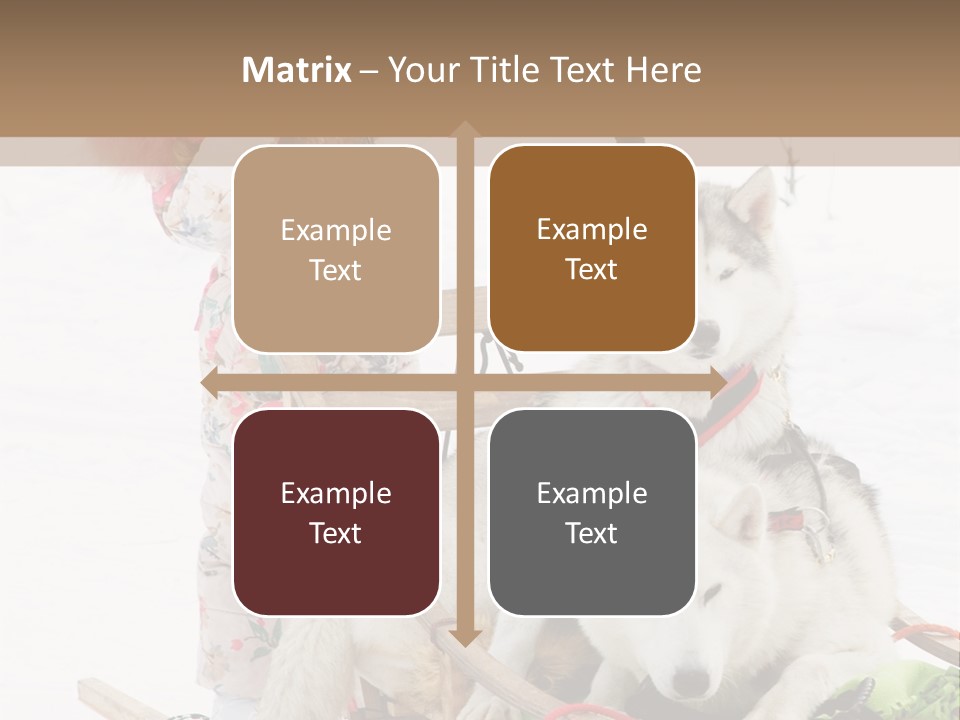 Matrix – Your Title Text Here

Example Text

Example Text

Example Text

Example Text